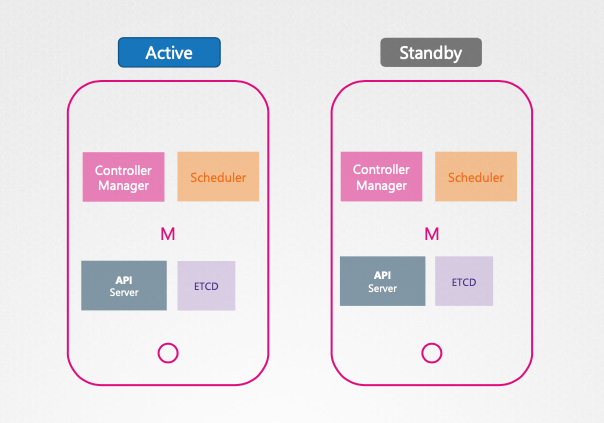 Active

Controller Manager

Scheduler

M

API Server

ETCD

Standby

Controller Manager

Scheduler

M

API Server

ETCD